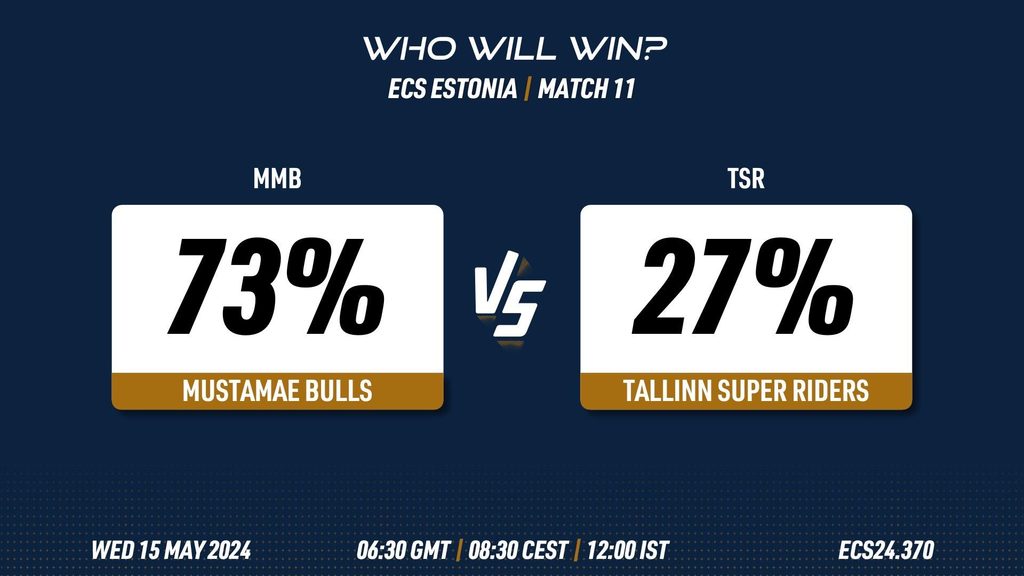 WHO WILL WIN?
ECS ESTONIA | MATCH 11

MMB
73%
MUSTAMAE BULLS

VS

TSR
27%
TALLINN SUPER RIDERS

WED 15 MAY 2024
06:30 GMT | 08:30 CEST | 12:00 IST
ECS24.370